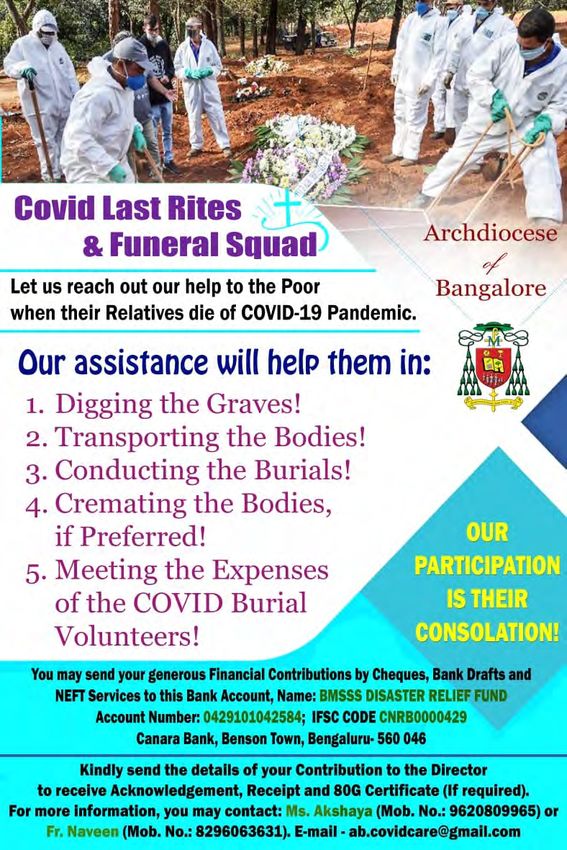 Covid Last Rites & Funeral Squad

Archdiocese of Bangalore

Let us reach out our help to the Poor when their Relatives die of COVID-19 Pandemic.

Our assistance will help them in:

1. Digging the Graves!
2. Transporting the Bodies!
3. Conducting the Burials!
4. Cremating the Bodies, if Preferred!
5. Meeting the Expenses of the COVID Burial Volunteers!

OUR PARTICIPATION IS THEIR CONSOLATION!

You may send your generous Financial Contributions by Cheques, Bank Drafts and NEFT Services to this Bank Account, Name: BMSSS DISASTER RELIEF FUND Account Number: 0429101042584; IFSC CODE CNRB0000429 Canara Bank, Benson Town, Bengaluru- 560 046

Kindly send the details of your Contribution to the Director to receive Acknowledgement, Receipt and 80G Certificate (If required). For more information, you may contact: Ms. Akshaya (Mob. No.: 9620809965) or Fr. Naveen (Mob. No.: 8296063631). E-mail - ab.covidcare@gmail.com